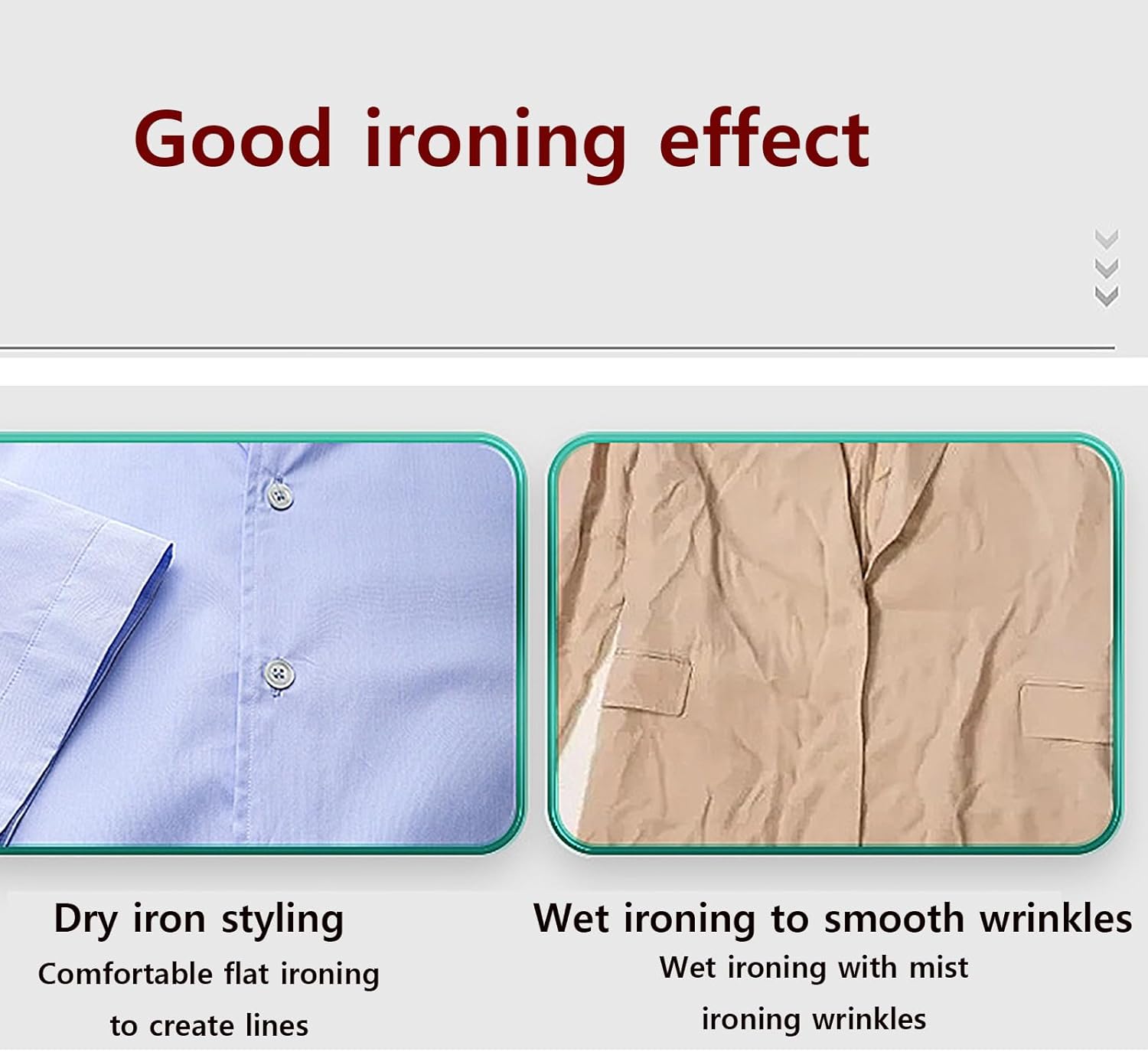 Good ironing effect

Dry iron styling

Comfortable flat ironing to create lines

Wet ironing to smooth wrinkles

Wet ironing with mist ironing wrinkles